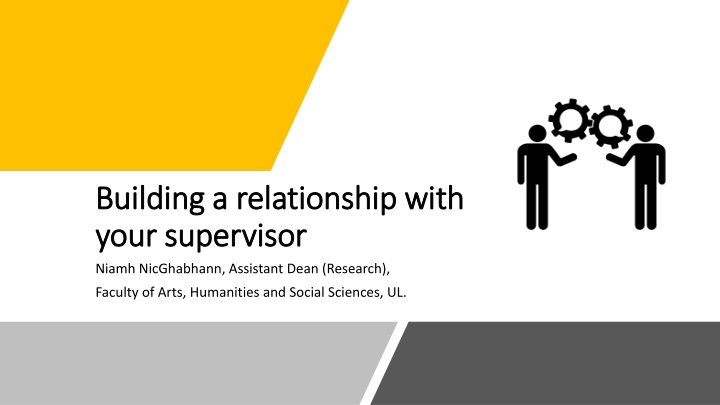 Building a relationship with your supervisor

Niamh NicGhabhann, Assistant Dean (Research),

Faculty of Arts, Humanities and Social Sciences, UL.